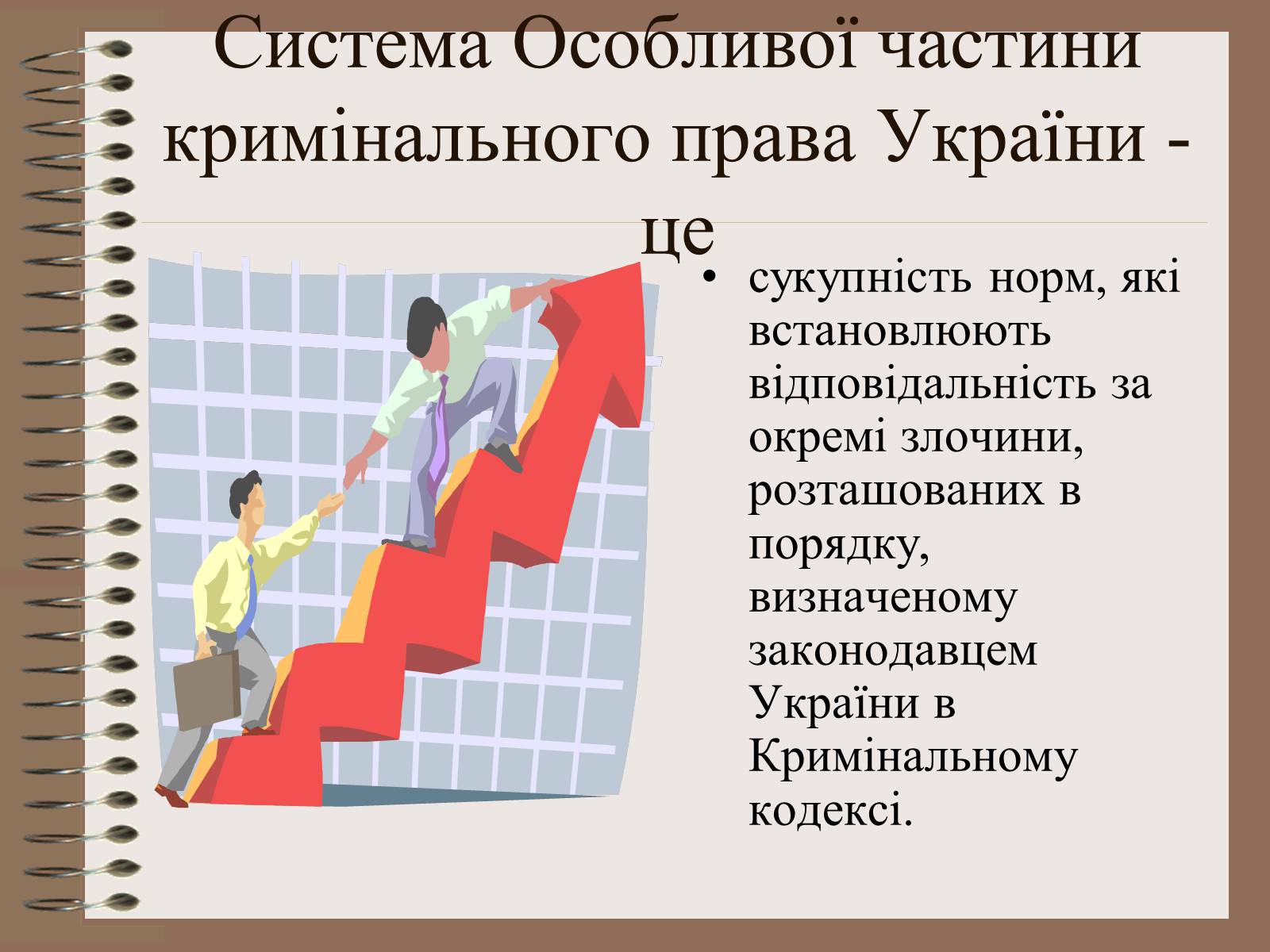 Система Особливої частини кримінального права України - це

• сукупність норм, які встановлюють відповідальність за окремі злочини, розташованих в порядку, визначеному законодавцем України в Кримінальному кодексі.